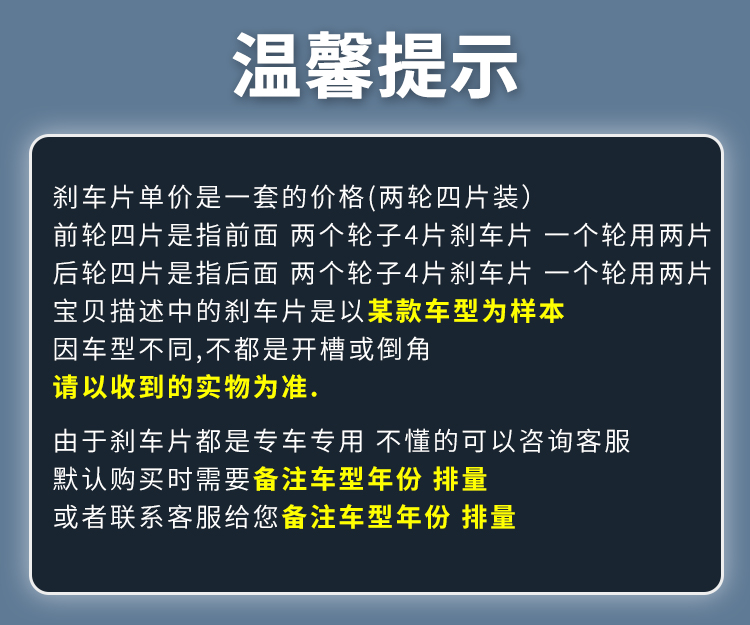 温馨提示

刹车片单价是一套的价格(两轮四片装)
前轮四片是指前面 两个轮子4片刹车片 一个轮用两片
后轮四片是指后面 两个轮子4片刹车片 一个轮用两片
宝贝描述中的刹车片是以某款车型为样本
因车型不同,不都是开槽或倒角
请以收到的实物为准.

由于刹车片都是专车专用 不懂的可以咨询客服
默认购买时需要备注车型年份 排量
或者联系客服给您备注车型年份 排量